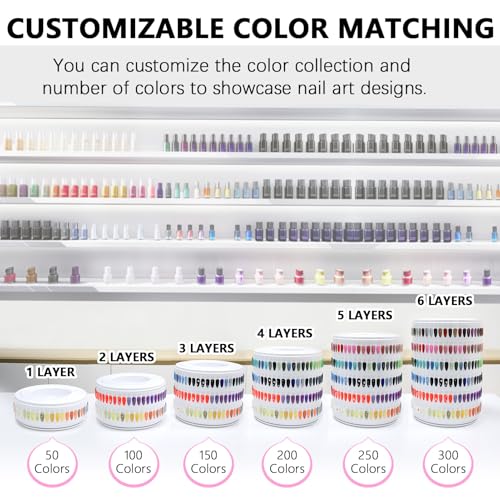 CUSTOMIZABLE COLOR MATCHING

You can customize the color collection and number of colors to showcase nail art designs.

1 LAYER
2 LAYERS
3 LAYERS
4 LAYERS
5 LAYERS
6 LAYERS

50 Colors
100 Colors
150 Colors
200 Colors
250 Colors
300 Colors